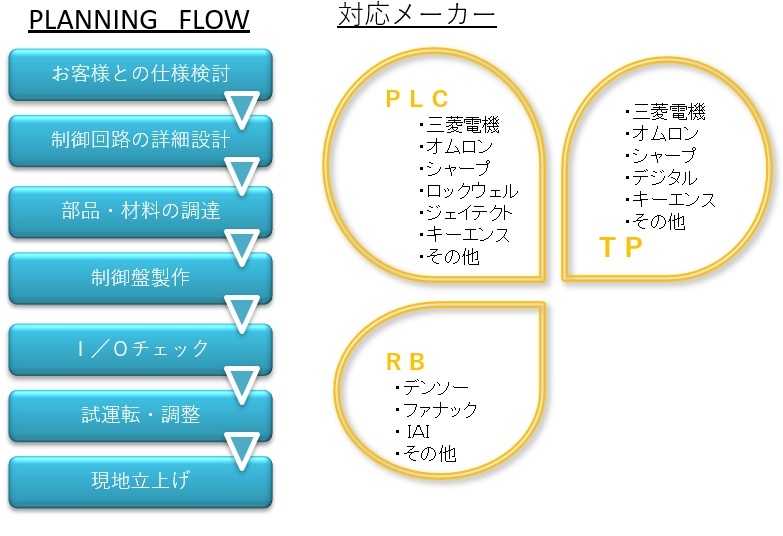 PLANNING FLOW

お客様との仕様検討

制御回路の詳細設計

部品・材料の調達

制御盤製作

I／Oチェック

試運転・調整

現地立上げ

対応メーカー

PLC
・三菱電機
・オムロン
・シャープ
・ロックウェル
・ジェイテクト
・キーエンス
・その他

・三菱電機
・オムロン
・シャープ
・デジタル
・キーエンス
・その他
TP

RB
・デンソー
・ファナック
・IAI
・その他